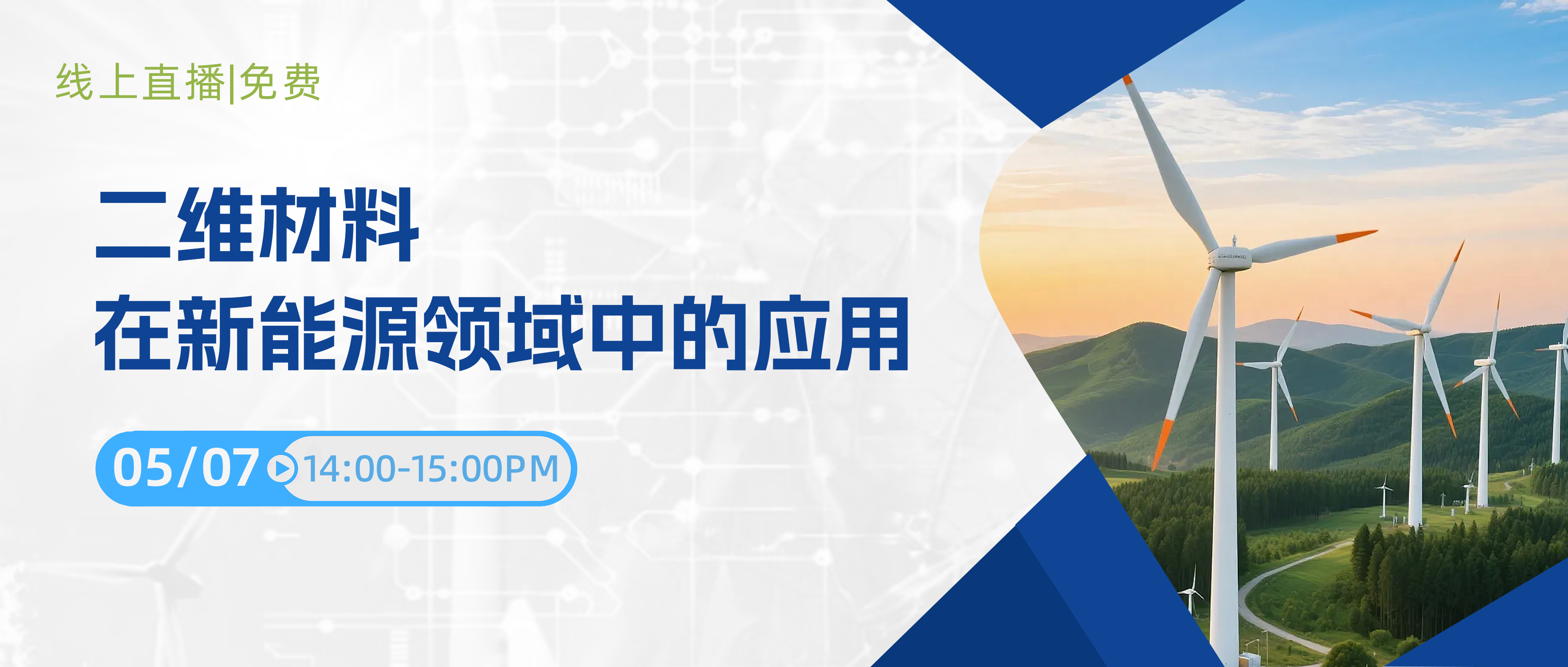 线上直播|免费

二维材料
在新能源领域中的应用

05/07 14:00-15:00PM